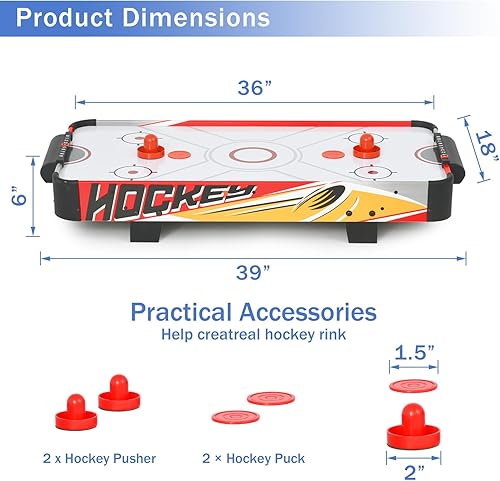 Product Dimensions

36”

18”

6”

HOCKEY

39”

Practical Accessories
Help creatreal hockey rink

1.5”

2 x Hockey Pusher

2 × Hockey Puck

2”